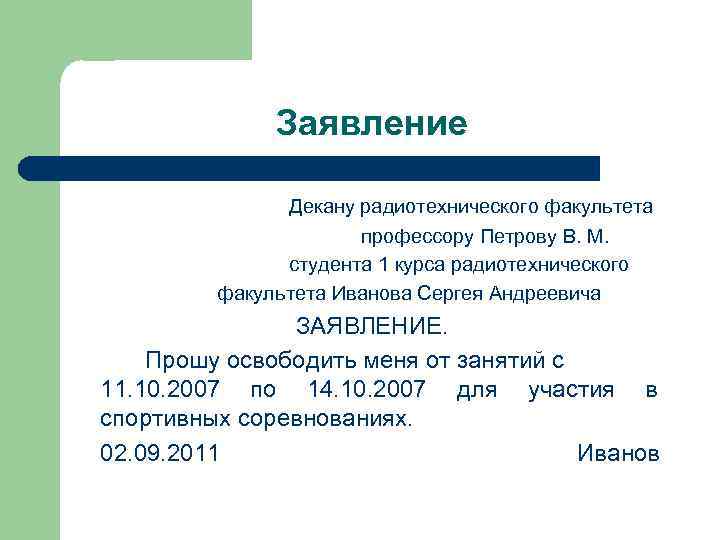 Заявление

Декану радиотехнического факультета
профессору Петрову В. М.
студента 1 курса радиотехнического
факультета Иванова Сергея Андреевича

ЗАЯВЛЕНИЕ.

Прошу освободить меня от занятий с 11.10.2007 по 14.10.2007 для участия в спортивных соревнованиях.

02.09.2011 Иванов